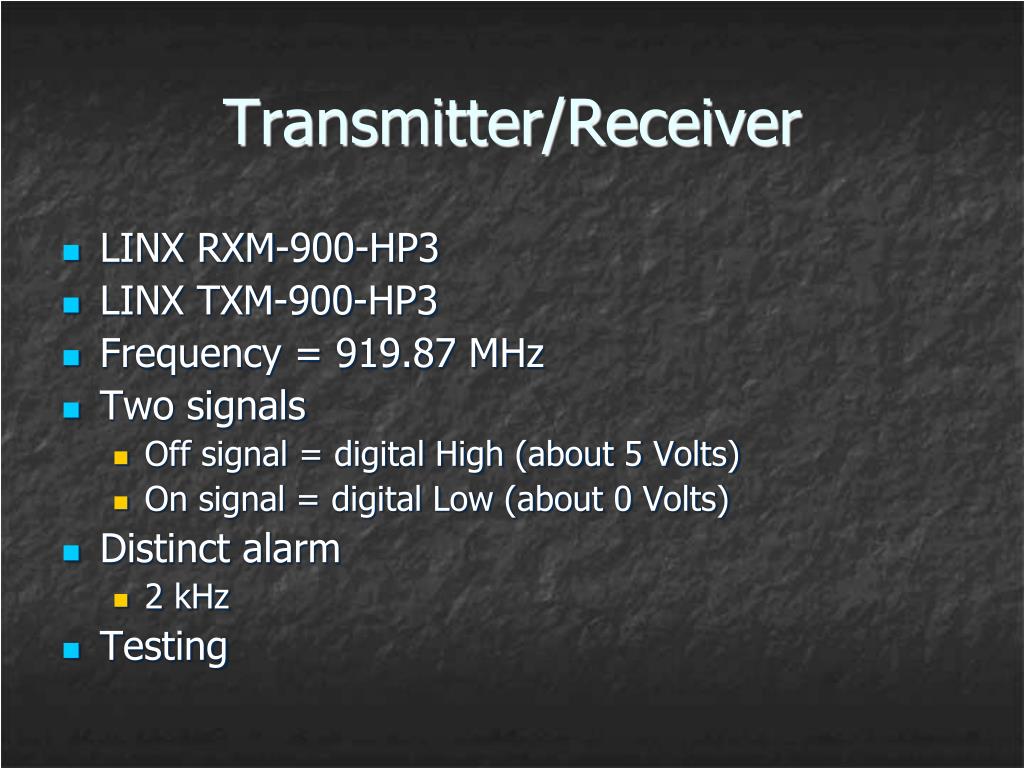 Transmitter/Receiver

- LINX RXM-900-HP3
- LINX TXM-900-HP3
- Frequency = 919.87 MHz
- Two signals
  - Off signal = digital High (about 5 Volts)
  - On signal = digital Low (about 0 Volts)
- Distinct alarm
  - 2 kHz
- Testing